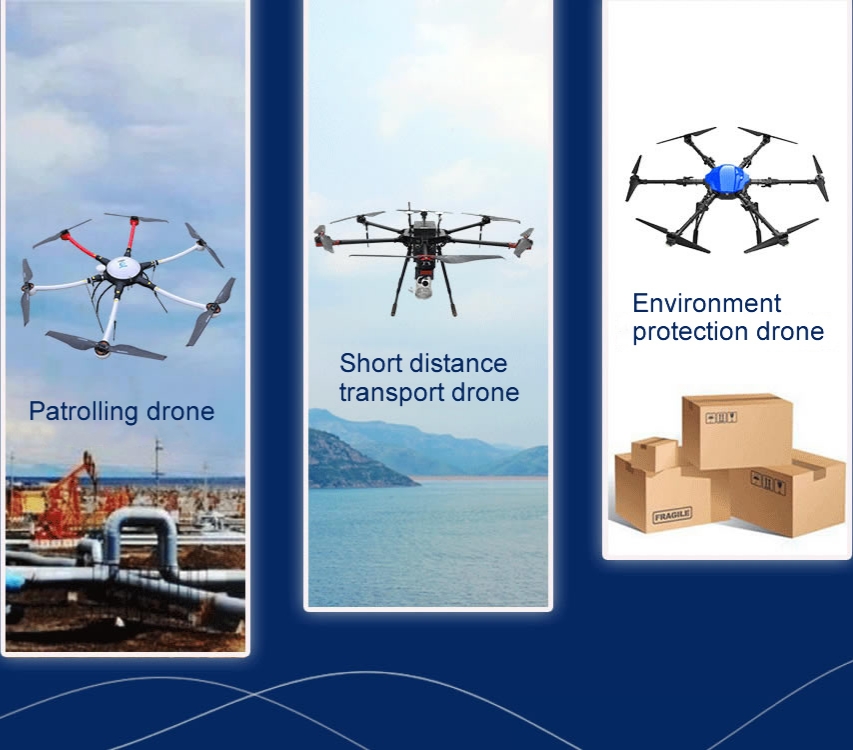 Patrolling drone

Short distance transport drone

Environment protection drone

FRAGILE